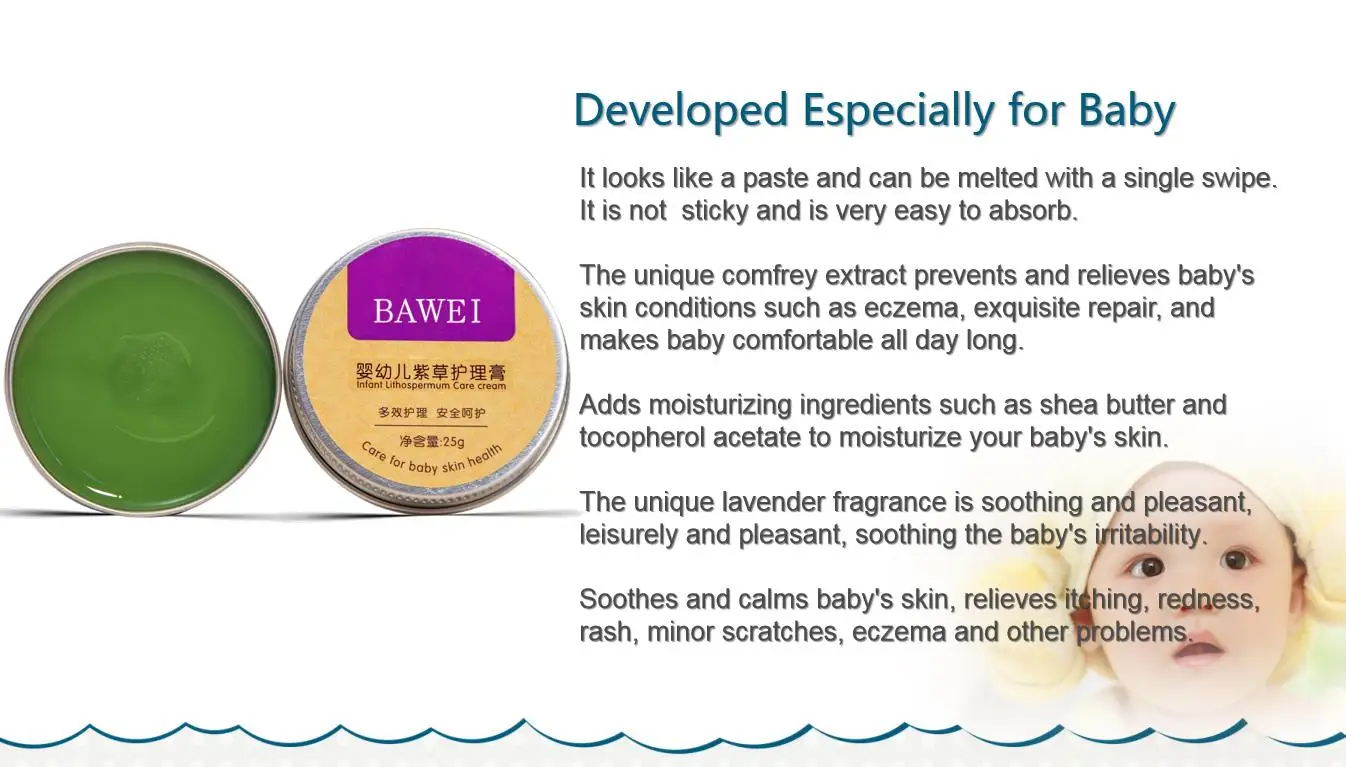 BAWEI

婴幼儿紫草护理膏
Infant Lithospermum Care cream

多效护理 安全呵护

净含量:25g

Care for baby skin health

Developed Especially for Baby

It looks like a paste and can be melted with a single swipe. It is not sticky and is very easy to absorb.

The unique comfrey extract prevents and relieves baby's skin conditions such as eczema, exquisite repair, and makes baby comfortable all day long.

Adds moisturizing ingredients such as shea butter and tocopherol acetate to moisturize your baby's skin.

The unique lavender fragrance is soothing and pleasant, leisurely and pleasant, soothing the baby's irritability.

Soothes and calms baby's skin, relieves itching, redness, rash, minor scratches, eczema and other problems.